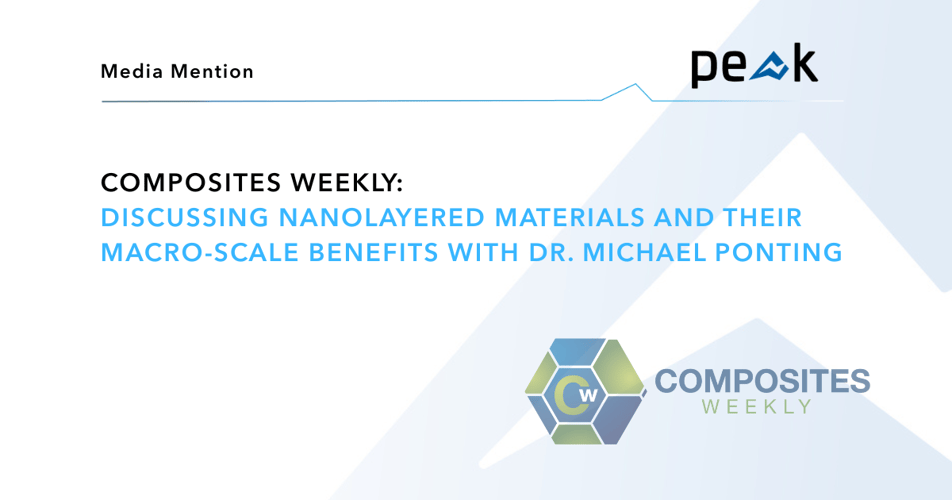 Media Mention

peak

COMPOSITES WEEKLY:
DISCUSSING NANOLAYERED MATERIALS AND THEIR MACRO-SCALE BENEFITS WITH DR. MICHAEL PONTING

CW COMPOSITES WEEKLY